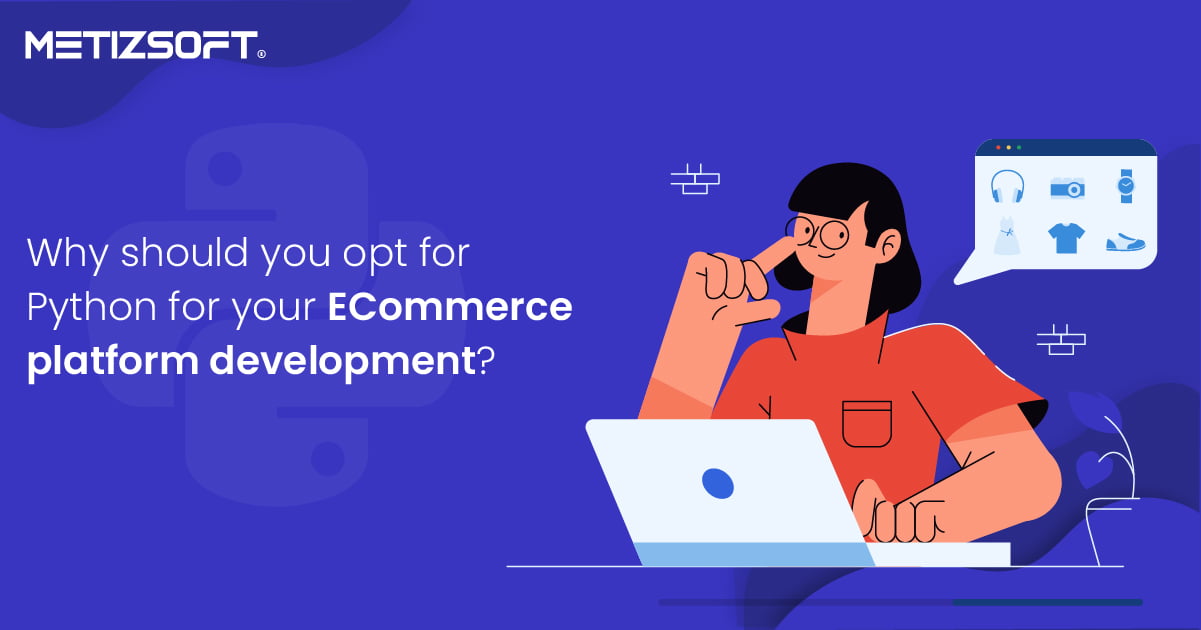 METIZSOFT®

Why should you opt for Python for your ECommerce platform development?